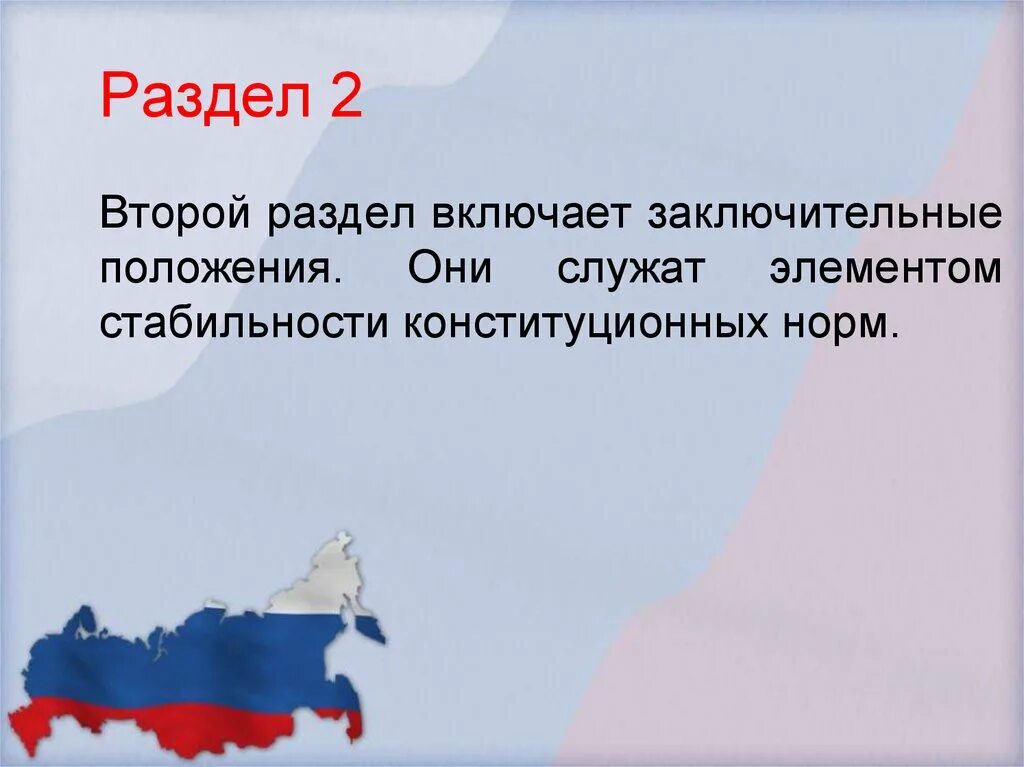 Раздел 2

Второй раздел включает заключительные положения. Они служат элементом стабильности конституционных норм.